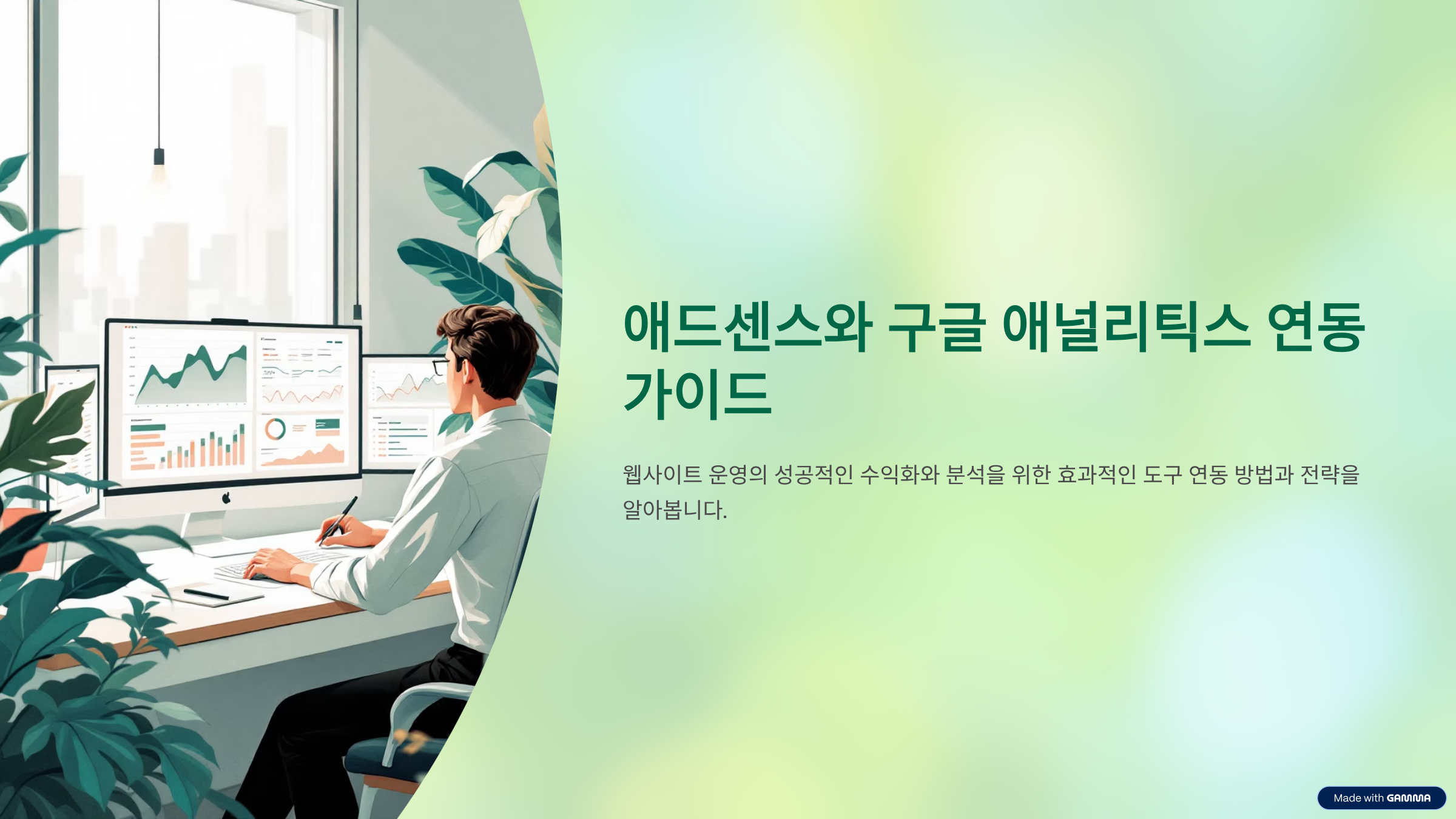 애드센스와 구글 애널리틱스 연동 가이드

웹사이트 운영의 성공적인 수익화와 분석을 위한 효과적인 도구 연동 방법과 전략을 알아봅니다.

Made with GAMMA